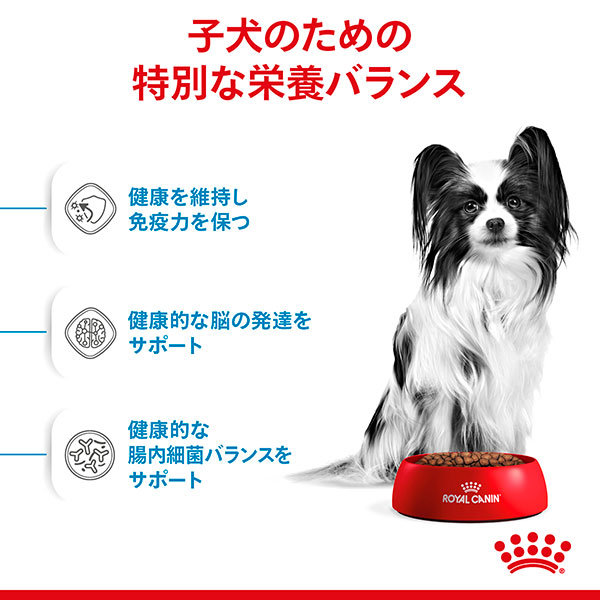 子犬のための
特別な栄養バランス

健康を維持し
免疫力を保つ

健康的な脳の発達を
サポート

健康的な
腸内細菌バランスを
サポート

ROYAL CANIN